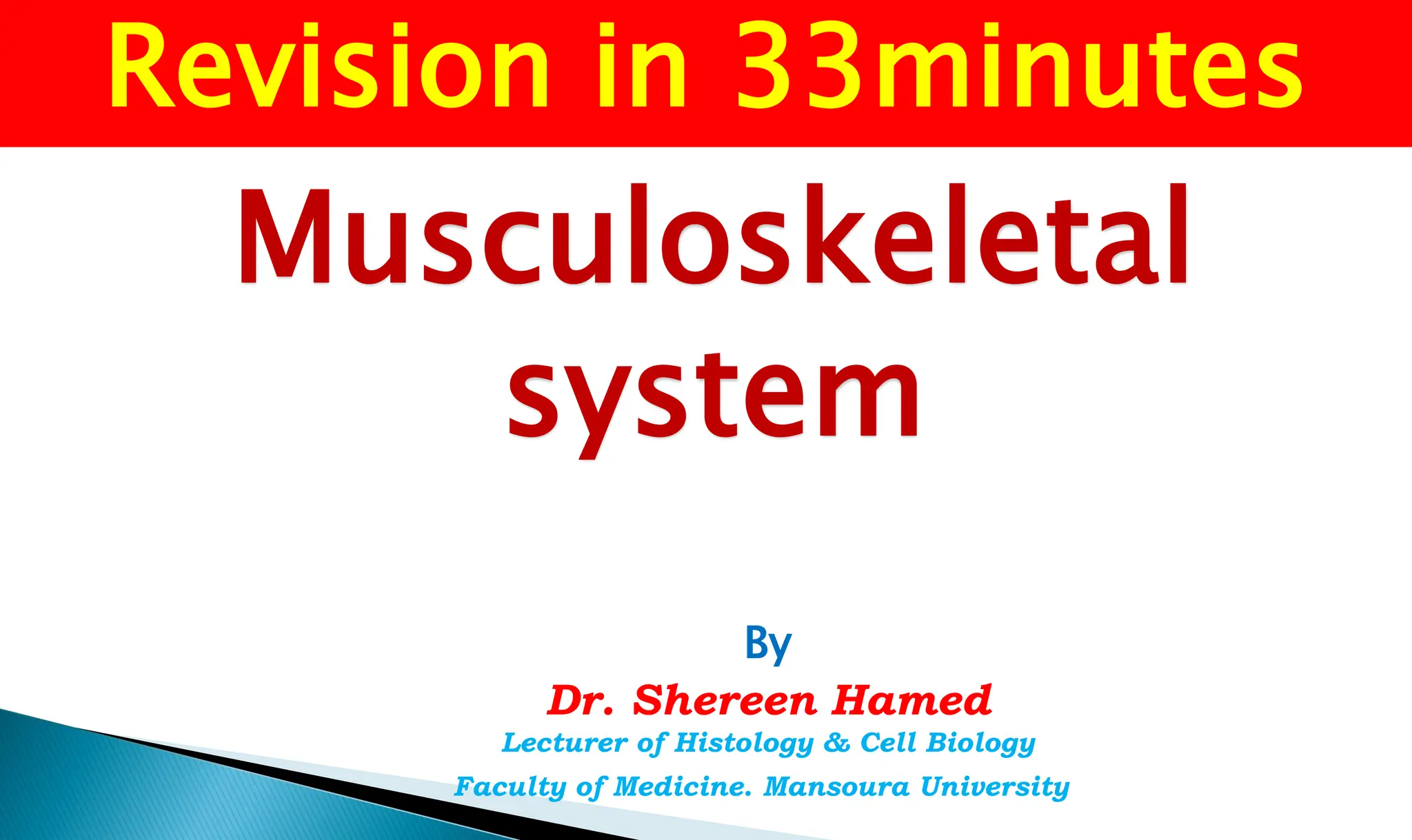 Revision in 33minutes

Musculoskeletal system

By

Dr. Shereen Hamed

Lecturer of Histology & Cell Biology

Faculty of Medicine. Mansoura University